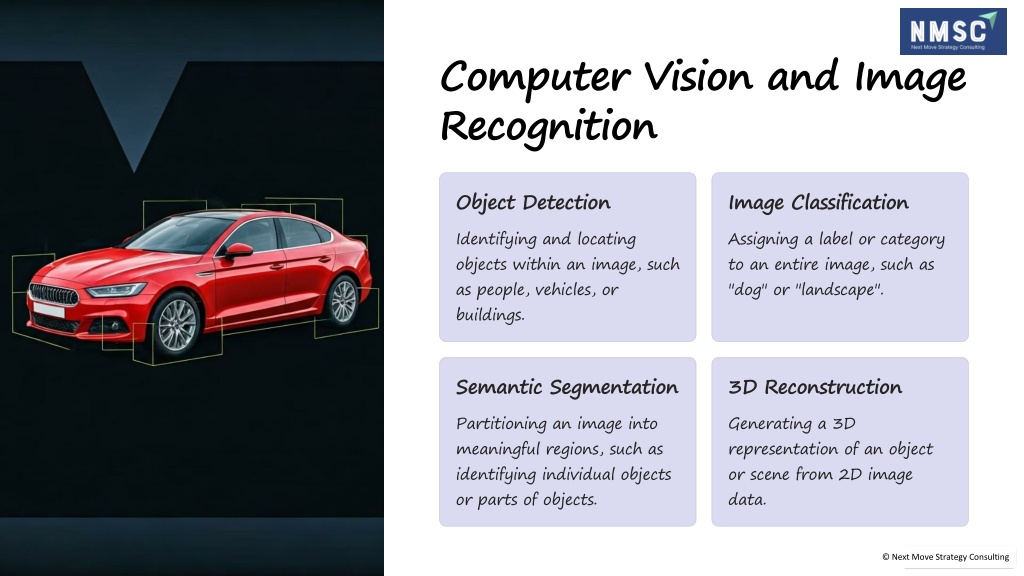 NMSC
Next Move Strategy Consulting

Computer Vision and Image Recognition

Object Detection

Identifying and locating objects within an image, such as people, vehicles, or buildings.

Image Classification

Assigning a label or category to an entire image, such as "dog" or "landscape".

Semantic Segmentation

Partitioning an image into meaningful regions, such as identifying individual objects or parts of objects.

3D Reconstruction

Generating a 3D representation of an object or scene from 2D image data.

© Next Move Strategy Consulting